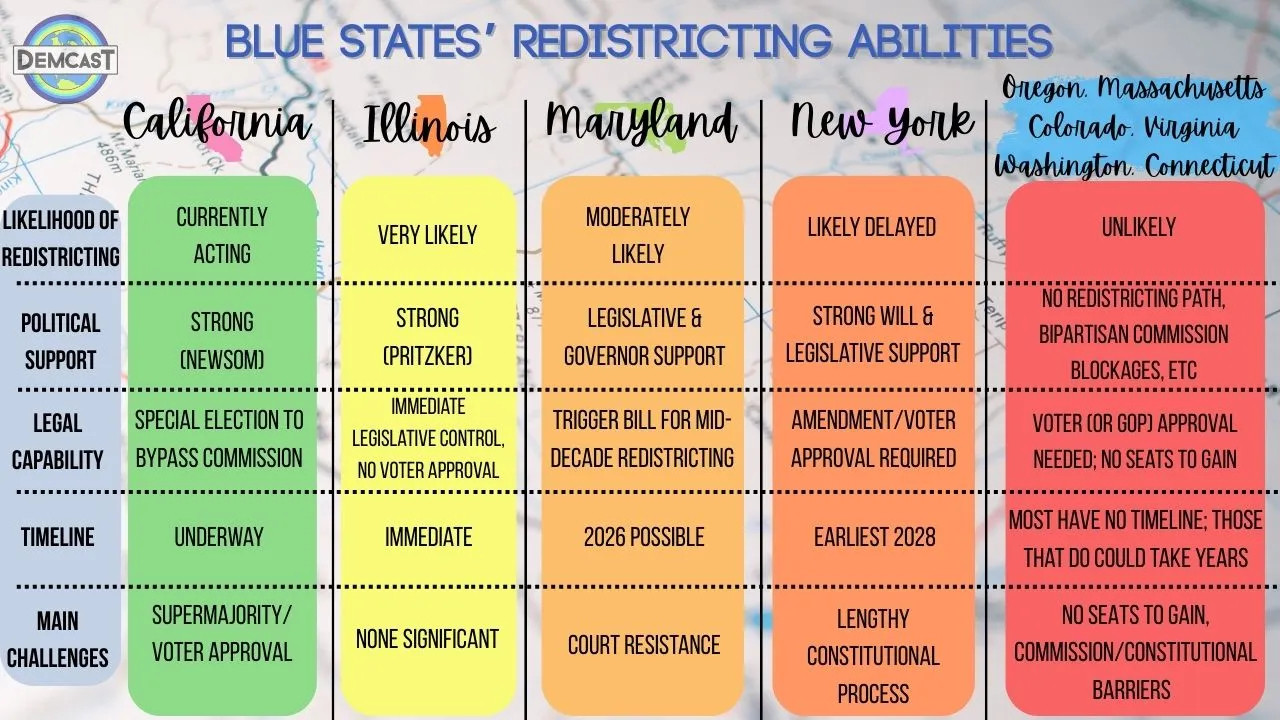 DEMCAST

BLUE STATES' REDISTRICTING ABILITIES

| | California | Illinois | Maryland | New York | Oregon, Massachusetts Colorado, Virginia Washington, Connecticut |
|---|---|---|---|---|---|
| LIKELIHOOD OF REDISTRICTING | CURRENTLY ACTING | VERY LIKELY | MODERATELY LIKELY | LIKELY DELAYED | UNLIKELY |
| POLITICAL SUPPORT | STRONG (NEWSOM) | STRONG (PRITZKER) | LEGISLATIVE & GOVERNOR SUPPORT | STRONG WILL & LEGISLATIVE SUPPORT | NO REDISTRICTING PATH, BIPARTISAN COMMISSION BLOCKAGES, ETC |
| LEGAL CAPABILITY | SPECIAL ELECTION TO BYPASS COMMISSION | IMMEDIATE LEGISLATIVE CONTROL, NO VOTER APPROVAL | TRIGGER BILL FOR MID-DECADE REDISTRICTING | AMENDMENT/VOTER APPROVAL REQUIRED | VOTER (OR GOP) APPROVAL NEEDED; NO SEATS TO GAIN |
| TIMELINE | UNDERWAY | IMMEDIATE | 2026 POSSIBLE | EARLIEST 2028 | MOST HAVE NO TIMELINE; THOSE THAT DO COULD TAKE YEARS |
| MAIN CHALLENGES | SUPERMAJORITY/ VOTER APPROVAL | NONE SIGNIFICANT | COURT RESISTANCE | LENGTHY CONSTITUTIONAL PROCESS | NO SEATS TO GAIN, COMMISSION/CONSTITUTIONAL BARRIERS |